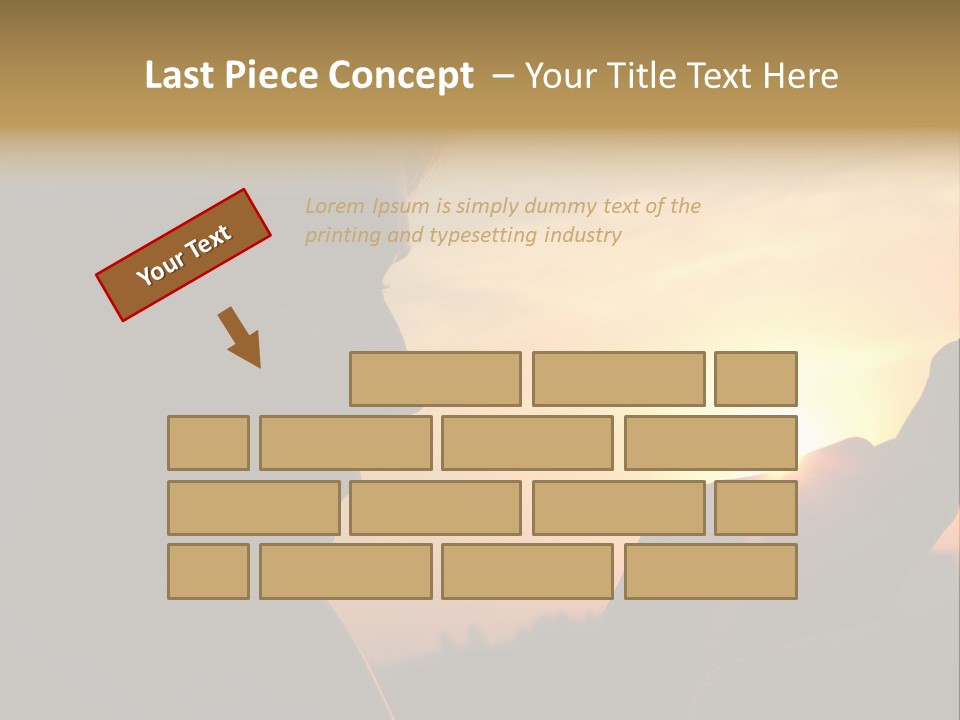 Last Piece Concept – Your Title Text Here

Your Text

Lorem Ipsum is simply dummy text of the printing and typesetting industry